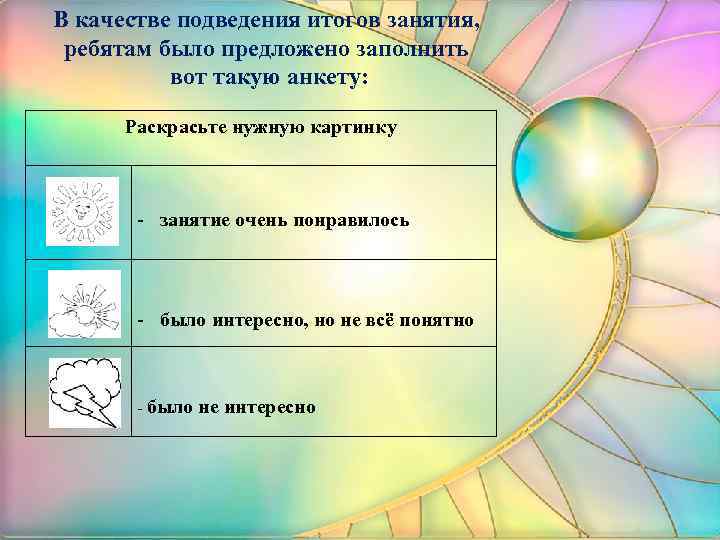 В качестве подведения итогов занятия, ребятам было предложено заполнить вот такую анкету:

| Раскрасьте нужную картинку | |
|---|---|
| | - занятие очень понравилось |
| | - было интересно, но не всё понятно |
| | - было не интересно |